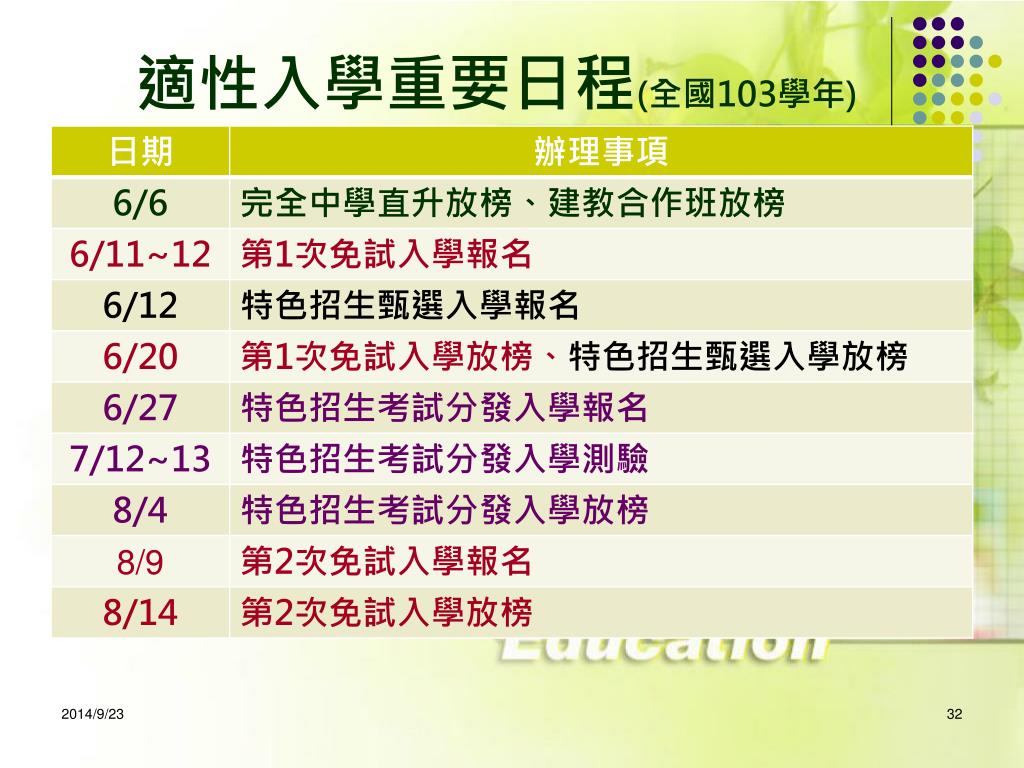 適性入學重要日程(全國103學年)

| 日期 | 辦理事項 |
|---|---|
| 6/6 | 完全中學直升放榜、建教合作班放榜 |
| 6/11~12 | 第1次免試入學報名 |
| 6/12 | 特色招生甄選入學報名 |
| 6/20 | 第1次免試入學放榜、特色招生甄選入學放榜 |
| 6/27 | 特色招生考試分發入學報名 |
| 7/12~13 | 特色招生考試分發入學測驗 |
| 8/4 | 特色招生考試分發入學放榜 |
| 8/9 | 第2次免試入學報名 |
| 8/14 | 第2次免試入學放榜 |

Education

2014/9/23

32